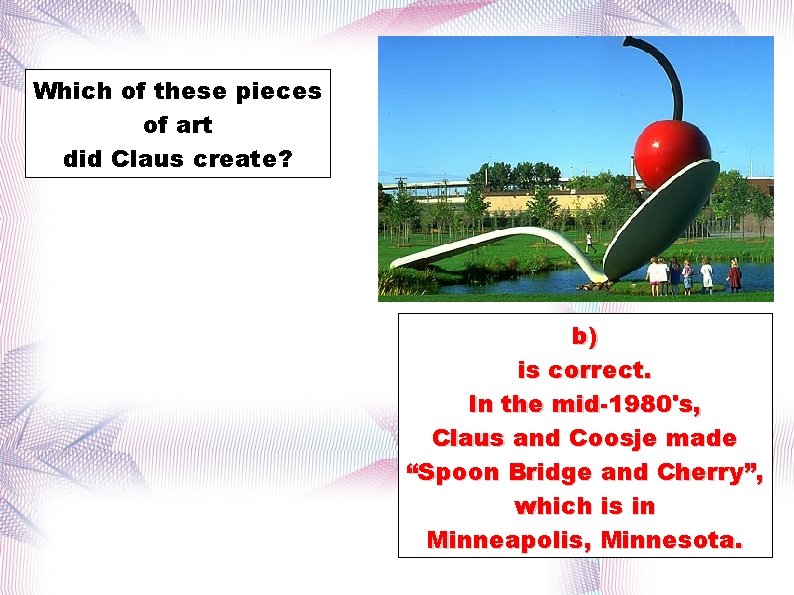 Which of these pieces of art did Claus create?

b) is correct. In the mid-1980's, Claus and Coosje made “Spoon Bridge and Cherry”, which is in Minneapolis, Minnesota.